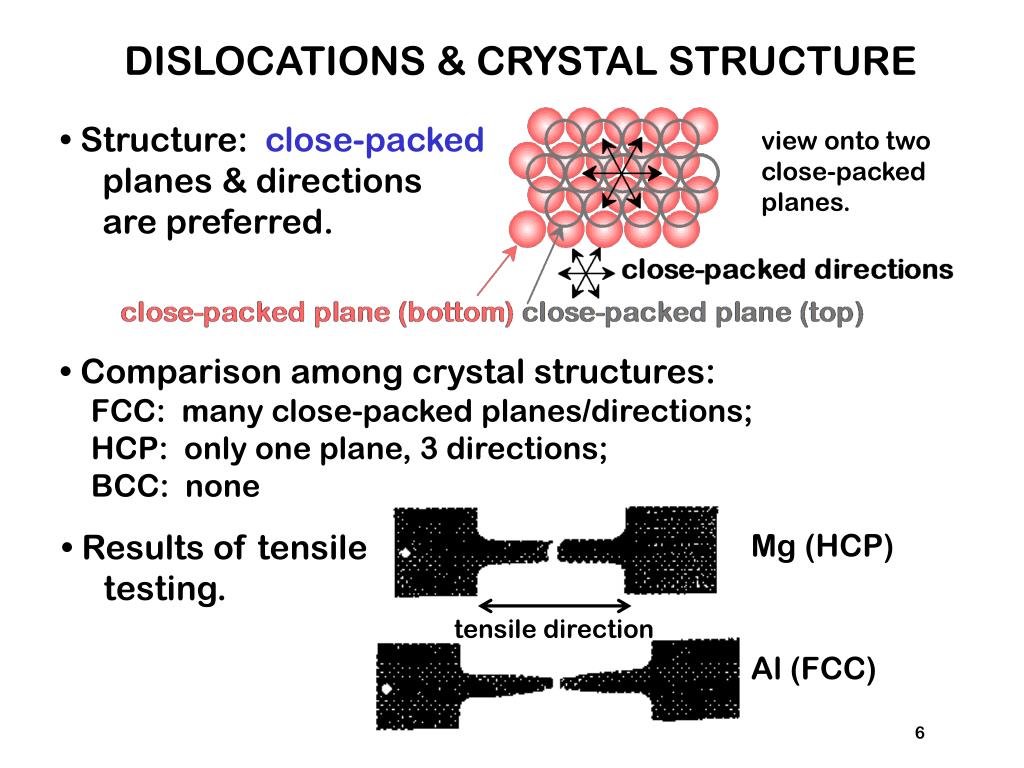 DISLOCATIONS & CRYSTAL STRUCTURE

• Structure: close-packed planes & directions are preferred.

view onto two close-packed planes.

close-packed directions

close-packed plane (bottom) close-packed plane (top)

• Comparison among crystal structures:
FCC: many close-packed planes/directions;
HCP: only one plane, 3 directions;
BCC: none

• Results of tensile testing.

Mg (HCP)

tensile direction

Al (FCC)

6